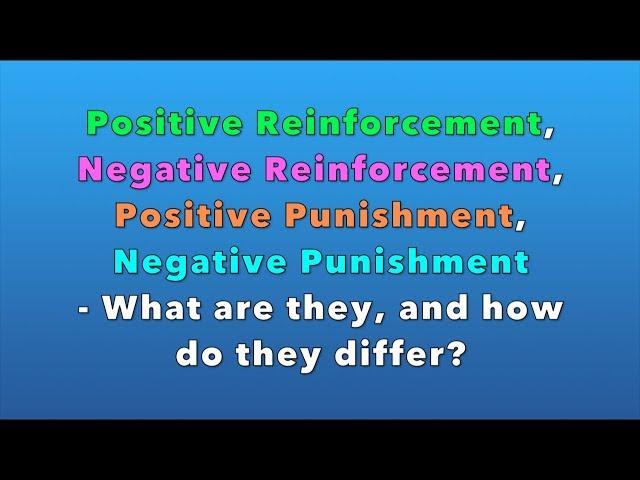 Positive Reinforcement, Negative Reinforcement, Positive Punishment, Negative Punishment - What are they, and how do they differ?